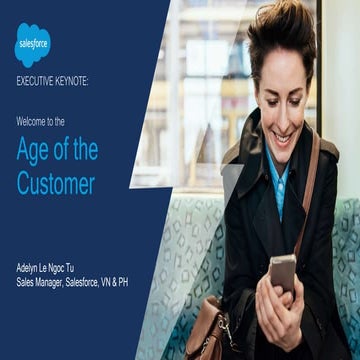 salesforce

EXECUTIVE KEYNOTE:

Welcome to the

Age of the Customer

Adelyn Le Ngoc Tu
Sales Manager, Salesforce, VN & PH